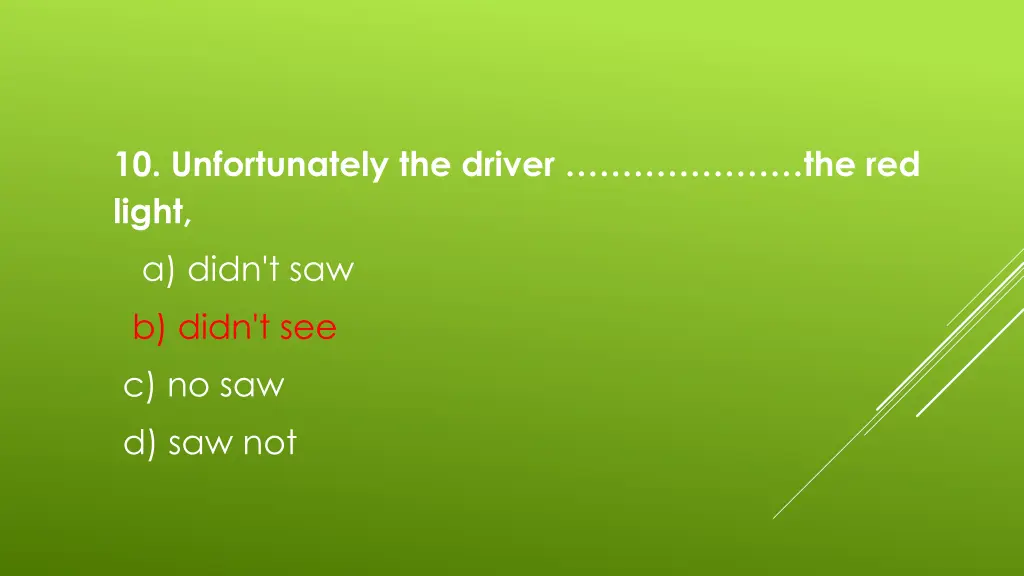 10. Unfortunately the driver …………………the red light,

a) didn't saw

b) didn't see

c) no saw

d) saw not